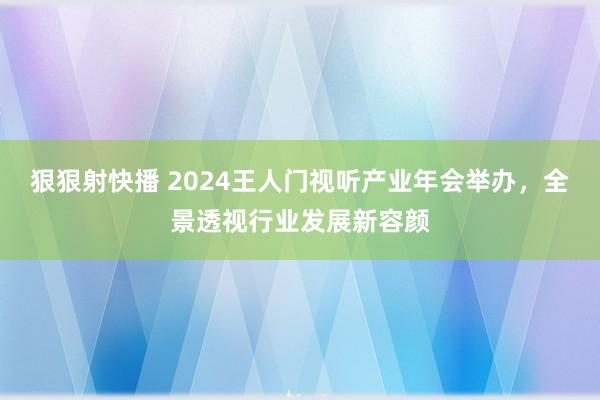 狠狠射快播 2024王人门视听产业年会举办，全景透视行业发展新容颜